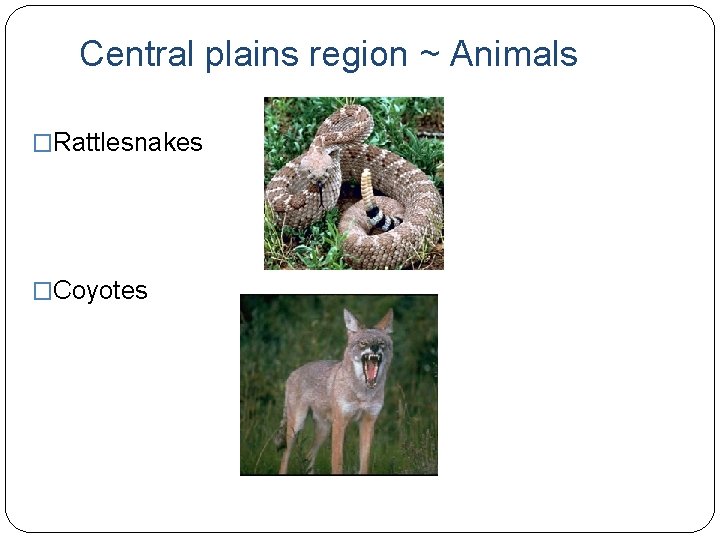 Central plains region ~ Animals

□Rattlesnakes

□Coyotes